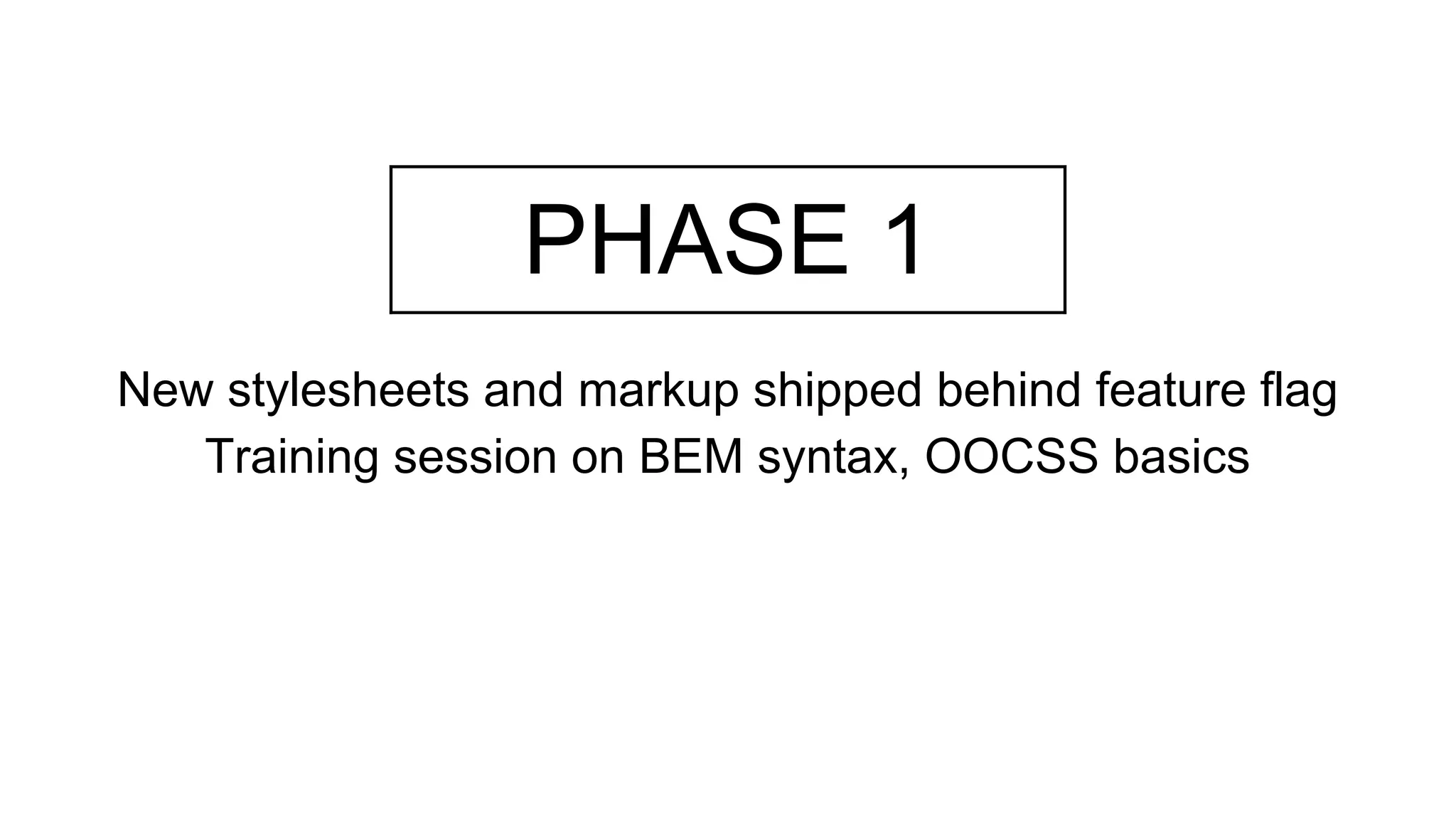 PHASE 1

New stylesheets and markup shipped behind feature flag
Training session on BEM syntax, OOCSS basics